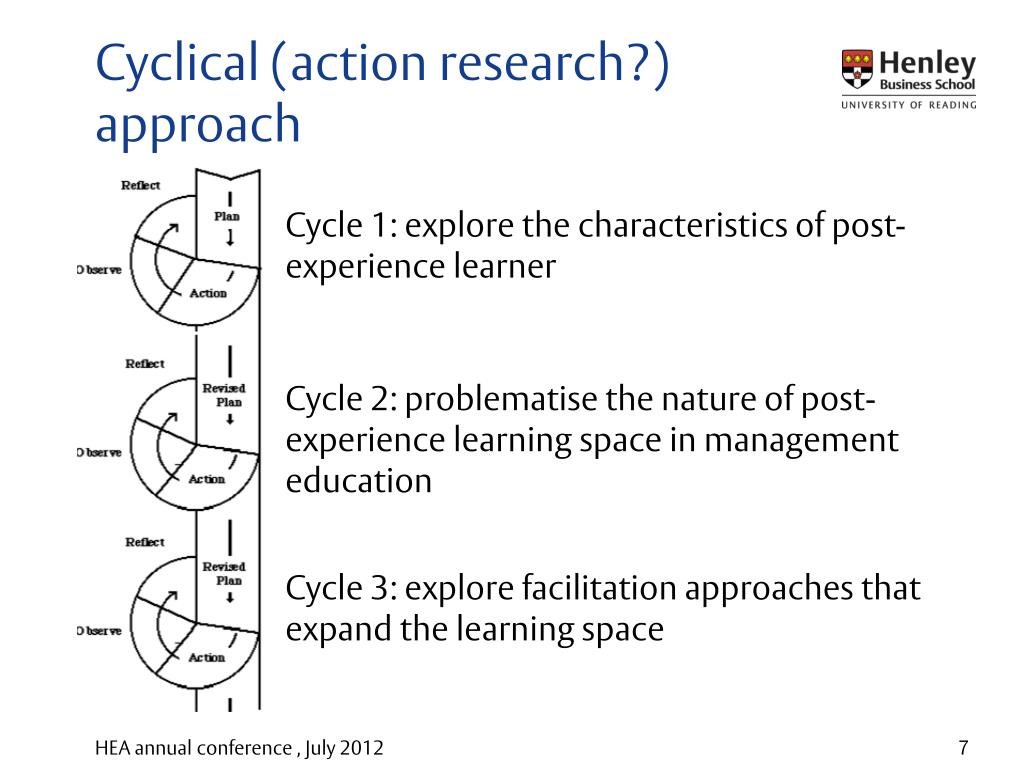 Cyclical (action research?) approach

Henley Business School
UNIVERSITY OF READING

Reflect
Plan
Observe
Action

Reflect
Revised Plan
Observe
Action

Reflect
Revised Plan
Observe
Action

Cycle 1: explore the characteristics of post-experience learner

Cycle 2: problematise the nature of post-experience learning space in management education

Cycle 3: explore facilitation approaches that expand the learning space

HEA annual conference , July 2012

7